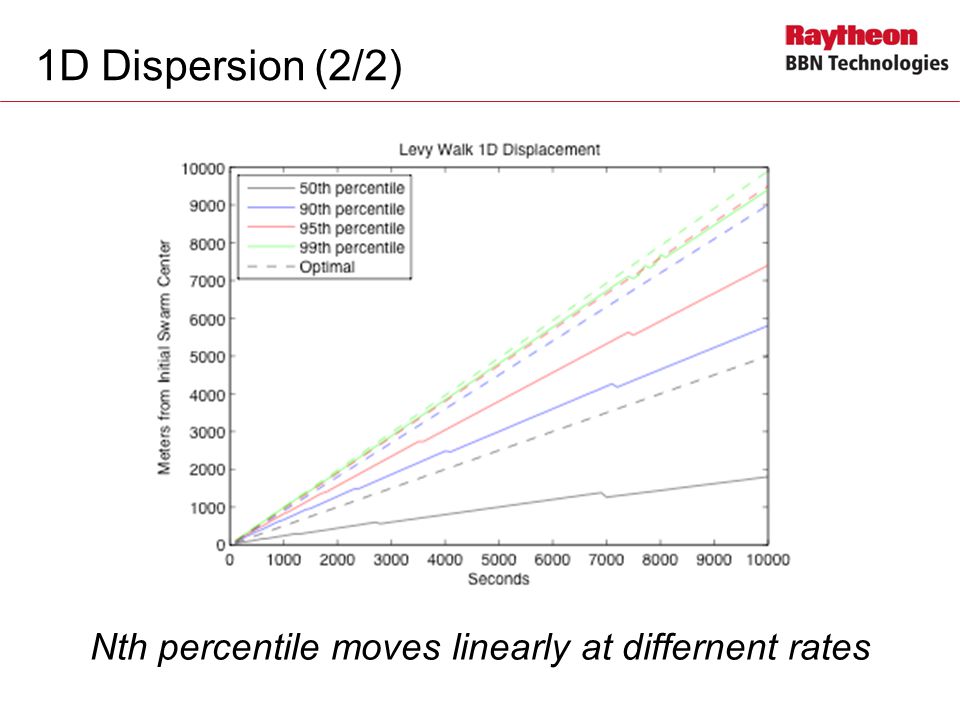 1D Dispersion (2/2)

Raytheon
BBN Technologies

Levy Walk 1D Displacement

50th percentile
90th percentile
95th percentile
99th percentile
Optimal

Meters from Initial Swarm Center

10000
9000
8000
7000
6000
5000
4000
3000
2000
1000
0

0 1000 2000 3000 4000 5000 6000 7000 8000 9000 10000

Seconds

Nth percentile moves linearly at differnent rates